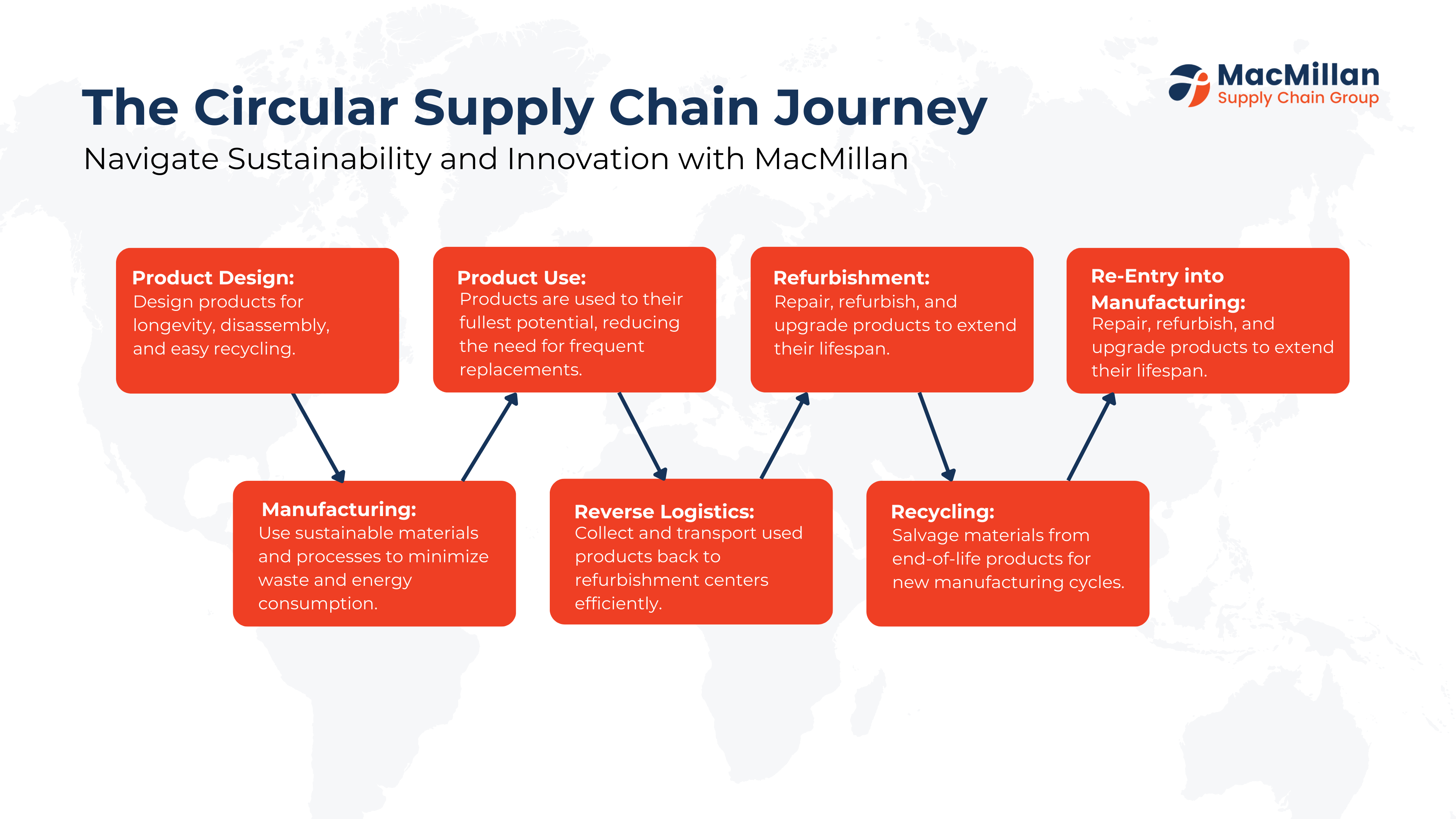 The Circular Supply Chain Journey

Navigate Sustainability and Innovation with MacMillan

MacMillan
Supply Chain Group

Product Design:
Design products for longevity, disassembly, and easy recycling.

Manufacturing:
Use sustainable materials and processes to minimize waste and energy consumption.

Product Use:
Products are used to their fullest potential, reducing the need for frequent replacements.

Reverse Logistics:
Collect and transport used products back to refurbishment centers efficiently.

Refurbishment:
Repair, refurbish, and upgrade products to extend their lifespan.

Recycling:
Salvage materials from end-of-life products for new manufacturing cycles.

Re-Entry into Manufacturing:
Repair, refurbish, and upgrade products to extend their lifespan.